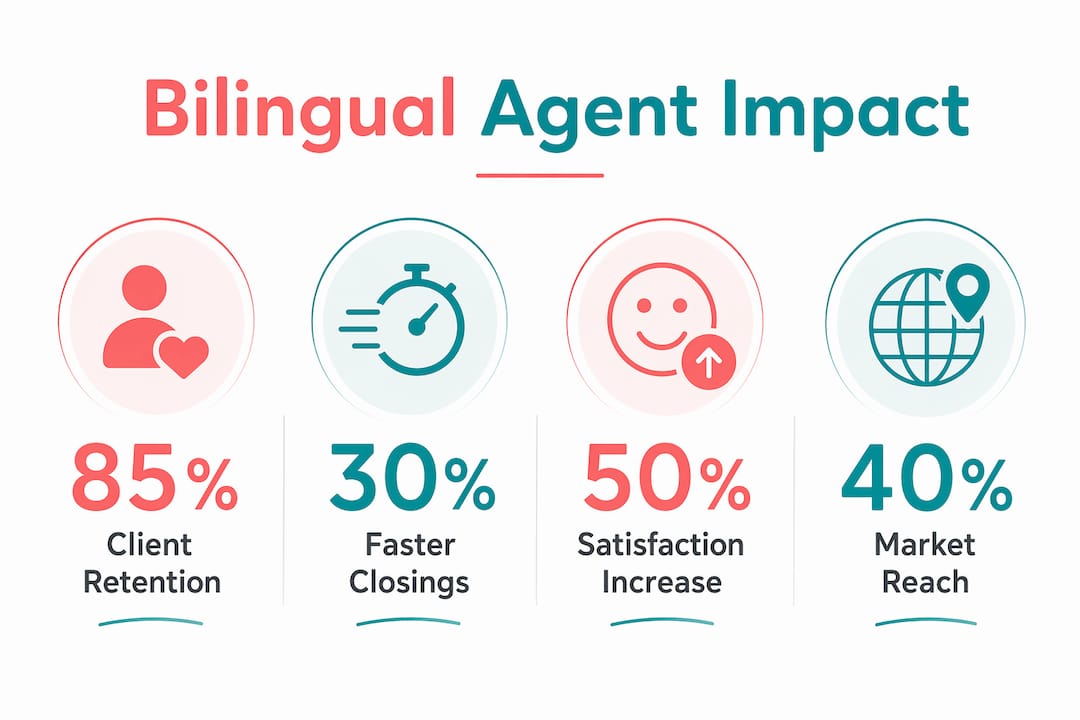 Bilingual Agent Impact

85%
Client Retention

30%
Faster Closings

50%
Satisfaction Increase

40%
Market Reach